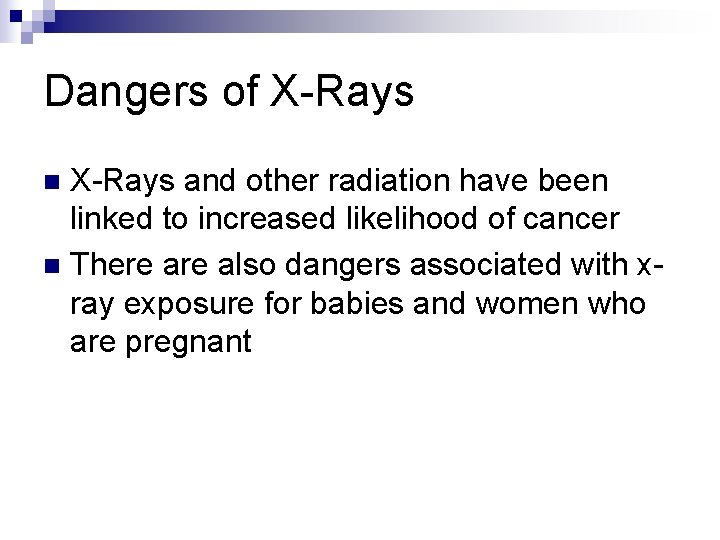 Dangers of X-Rays

X-Rays and other radiation have been linked to increased likelihood of cancer

There are also dangers associated with x-ray exposure for babies and women who are pregnant